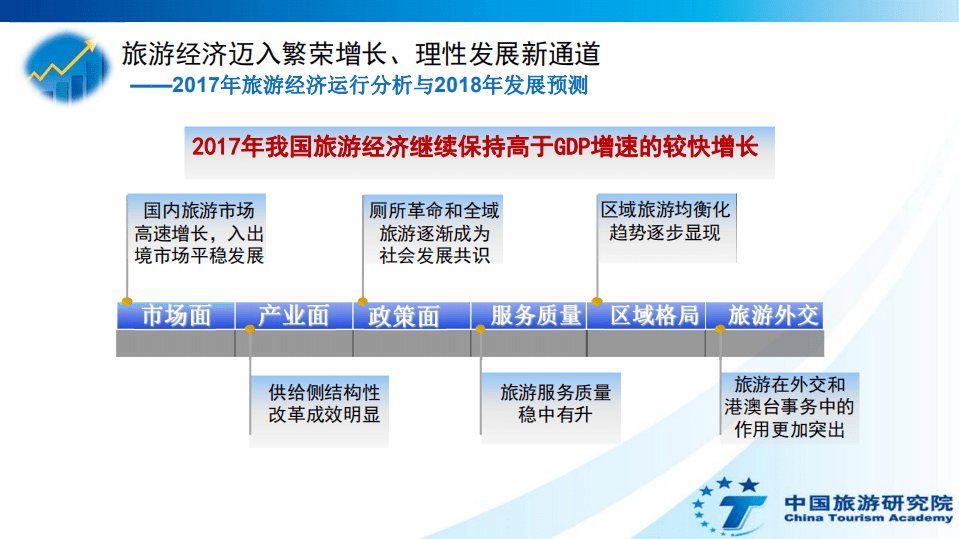 旅游经济迈入繁荣增长、理性发展新通道
——2017年旅游经济运行分析与2018年发展预测

2017年我国旅游经济继续保持高于GDP增速的较快增长

国内旅游市场高速增长，入出境市场平稳发展

厕所革命和全域旅游逐渐成为社会发展共识

区域旅游均衡化趋势逐步显现

市场面
产业面
政策面
服务质量
区域格局
旅游外交

供给侧结构性改革成效明显

旅游服务质量稳中有升

旅游在外交和港澳台事务中的作用更加突出

中国旅游研究院
China Tourism Academy